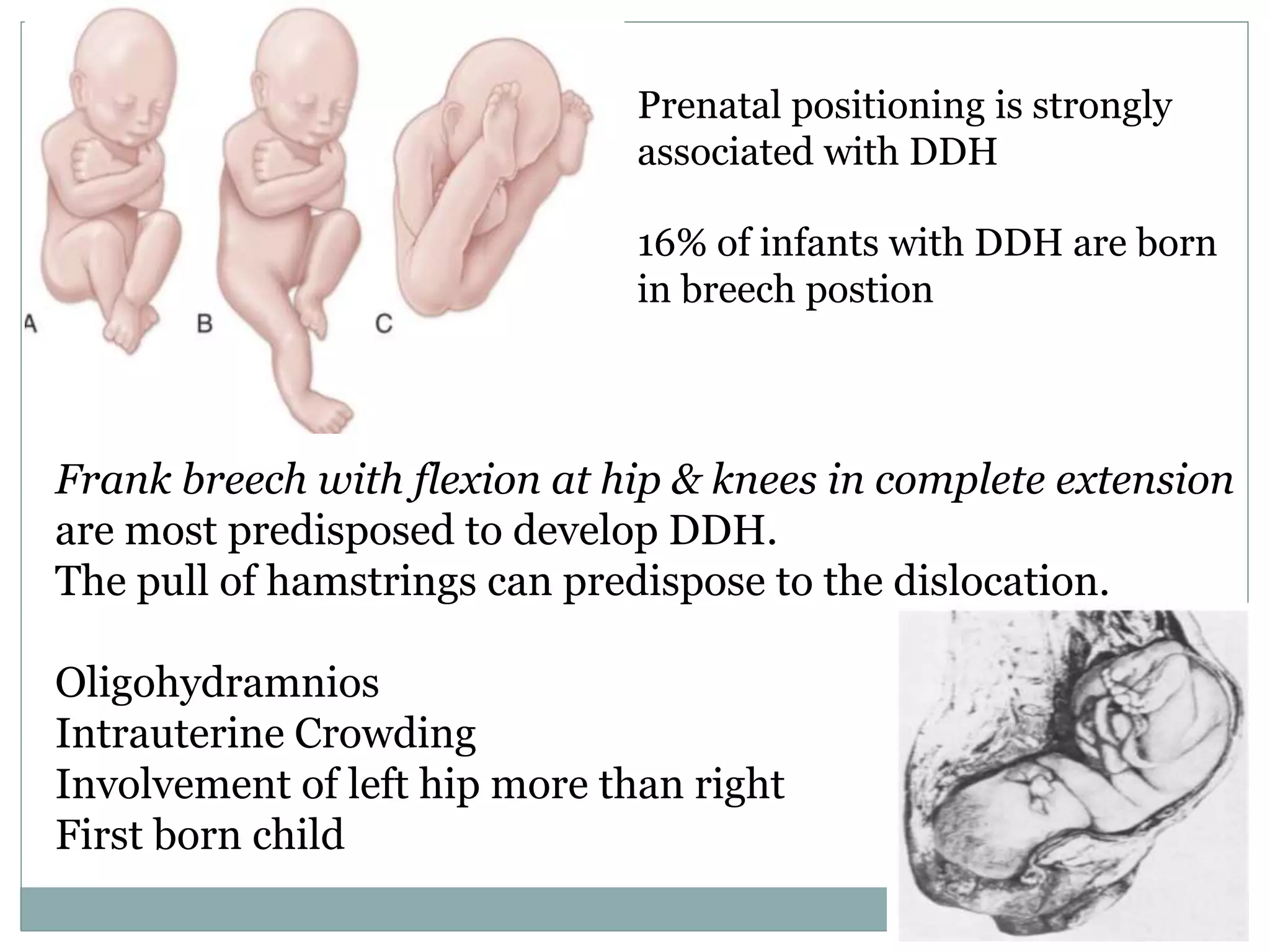 A B C

Prenatal positioning is strongly associated with DDH

16% of infants with DDH are born in breech postion

Frank breech with flexion at hip & knees in complete extension are most predisposed to develop DDH.
The pull of hamstrings can predispose to the dislocation.

Oligohydramnios
Intrauterine Crowding
Involvement of left hip more than right
First born child